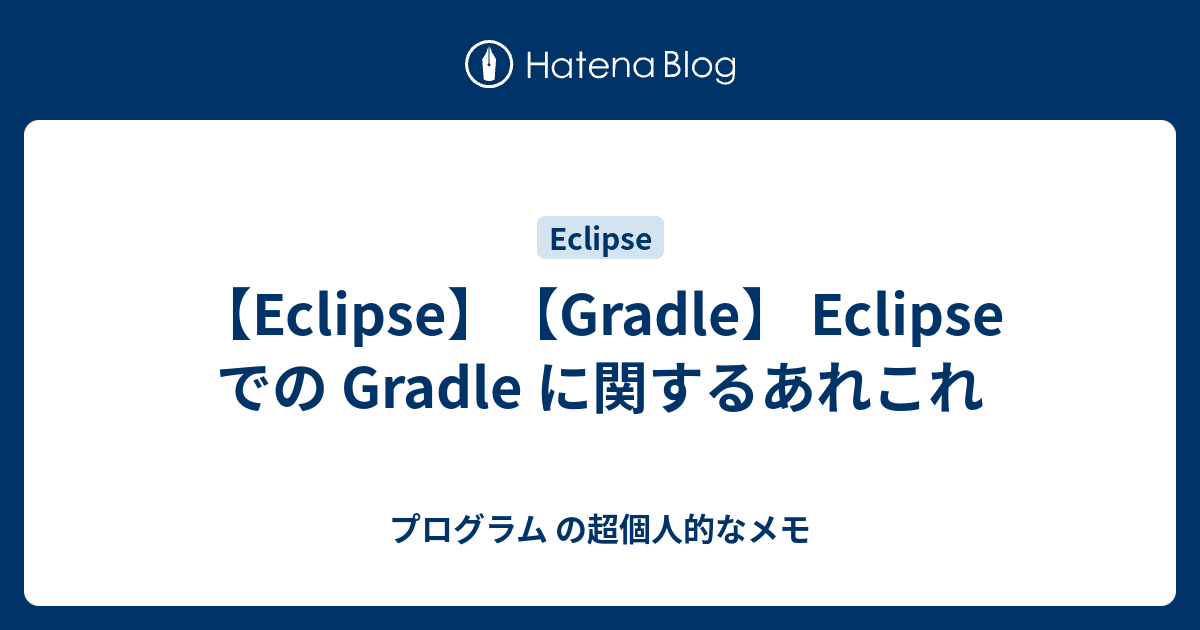 Hatena Blog

Eclipse

【Eclipse】【Gradle】 Eclipse での Gradle に関するあれこれ

プログラム の超個人的なメモ